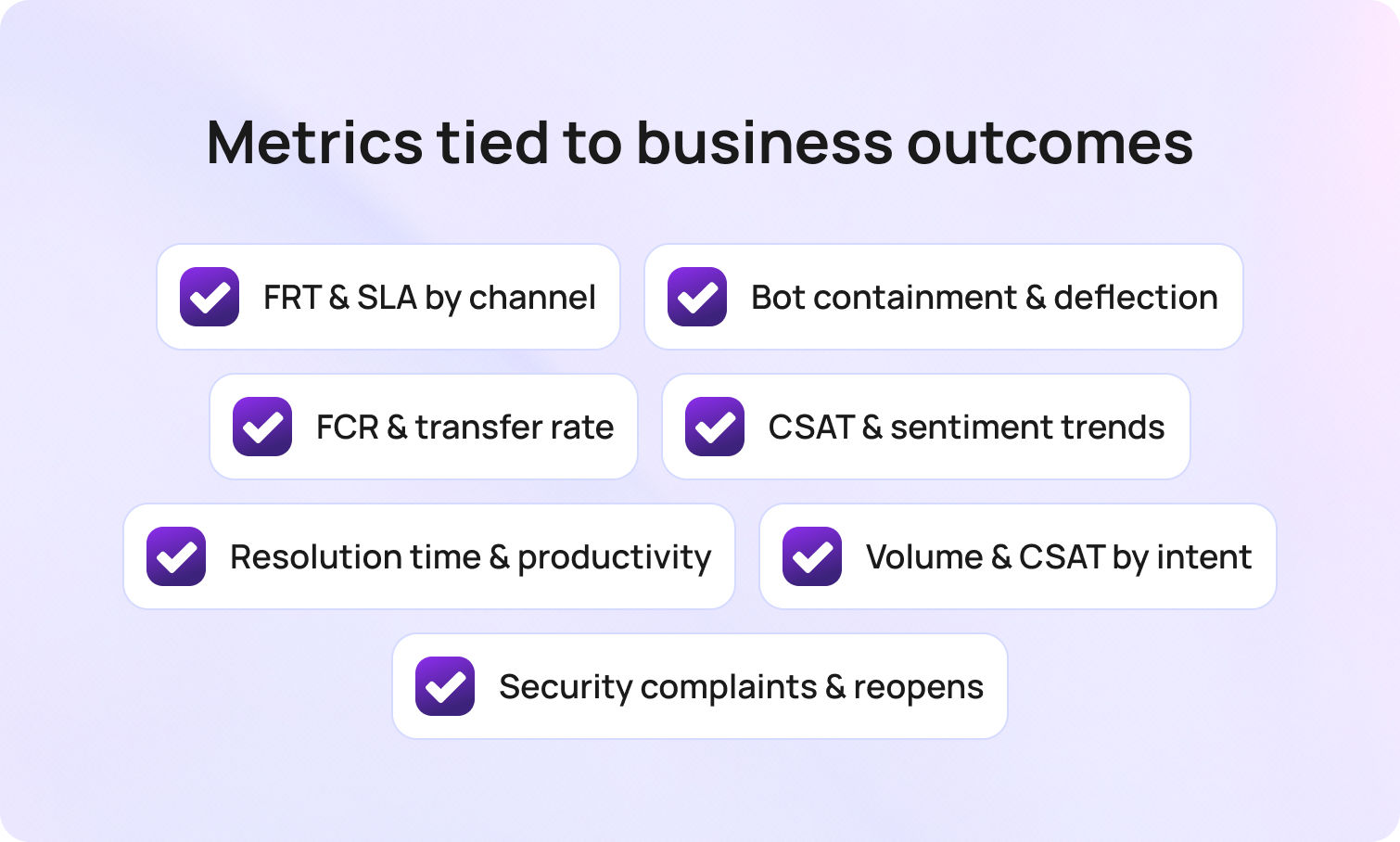 Metrics tied to business outcomes

FRT & SLA by channel

Bot containment & deflection

FCR & transfer rate

CSAT & sentiment trends

Resolution time & productivity

Volume & CSAT by intent

Security complaints & reopens